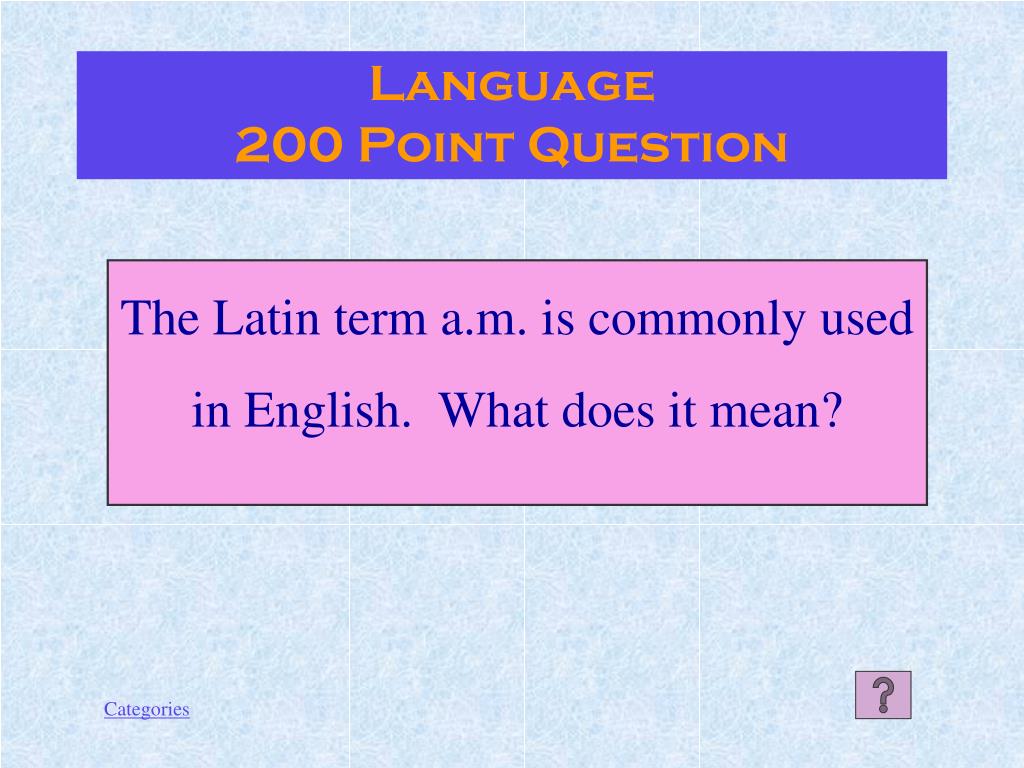 Language
200 Point Question

The Latin term a.m. is commonly used in English.  What does it mean?

Categories

?